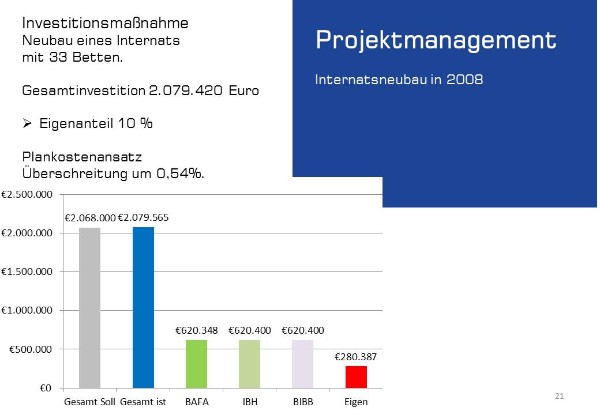 Investitionsmaßnahme
Neubau eines Internats mit 33 Betten.

Gesamtinvestition 2.079.420 Euro

➢ Eigenanteil 10 %

Plankostenansatz
Überschreitung um 0,54%.

Projektmanagement

Internatsneubau in 2008

€2.500.000
€2.000.000
€1.500.000
€1.000.000
€500.000
€0

€2.068.000 €2.079.565 €620.348 €620.400 €620.400 €280.387

Gesamt Soll Gesamt ist BAFA IBH BIBB Eigen

21